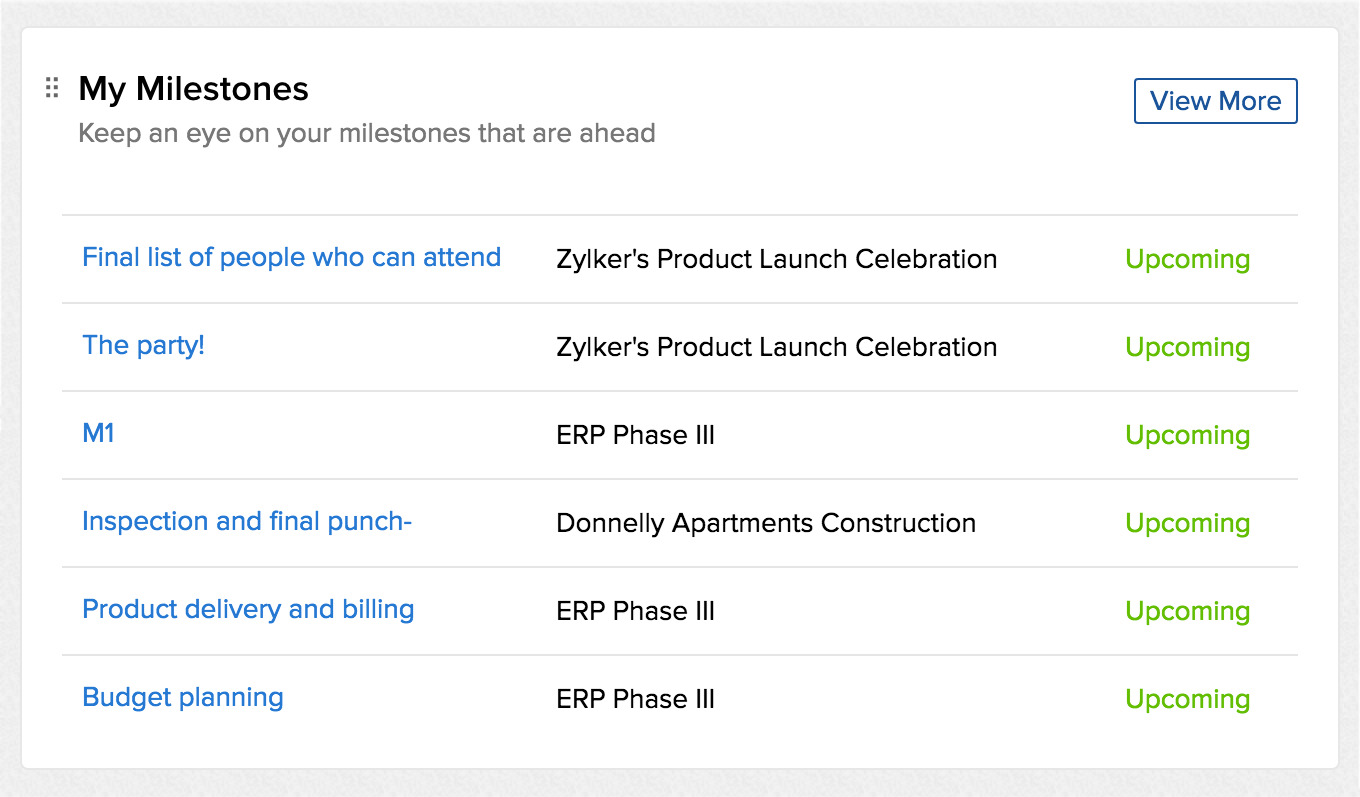 My Milestones
Keep an eye on your milestones that are ahead

View More

| | | |
|---|---|---|
| Final list of people who can attend | Zylker's Product Launch Celebration | Upcoming |
| The party! | Zylker's Product Launch Celebration | Upcoming |
| M1 | ERP Phase III | Upcoming |
| Inspection and final punch- | Donnelly Apartments Construction | Upcoming |
| Product delivery and billing | ERP Phase III | Upcoming |
| Budget planning | ERP Phase III | Upcoming |